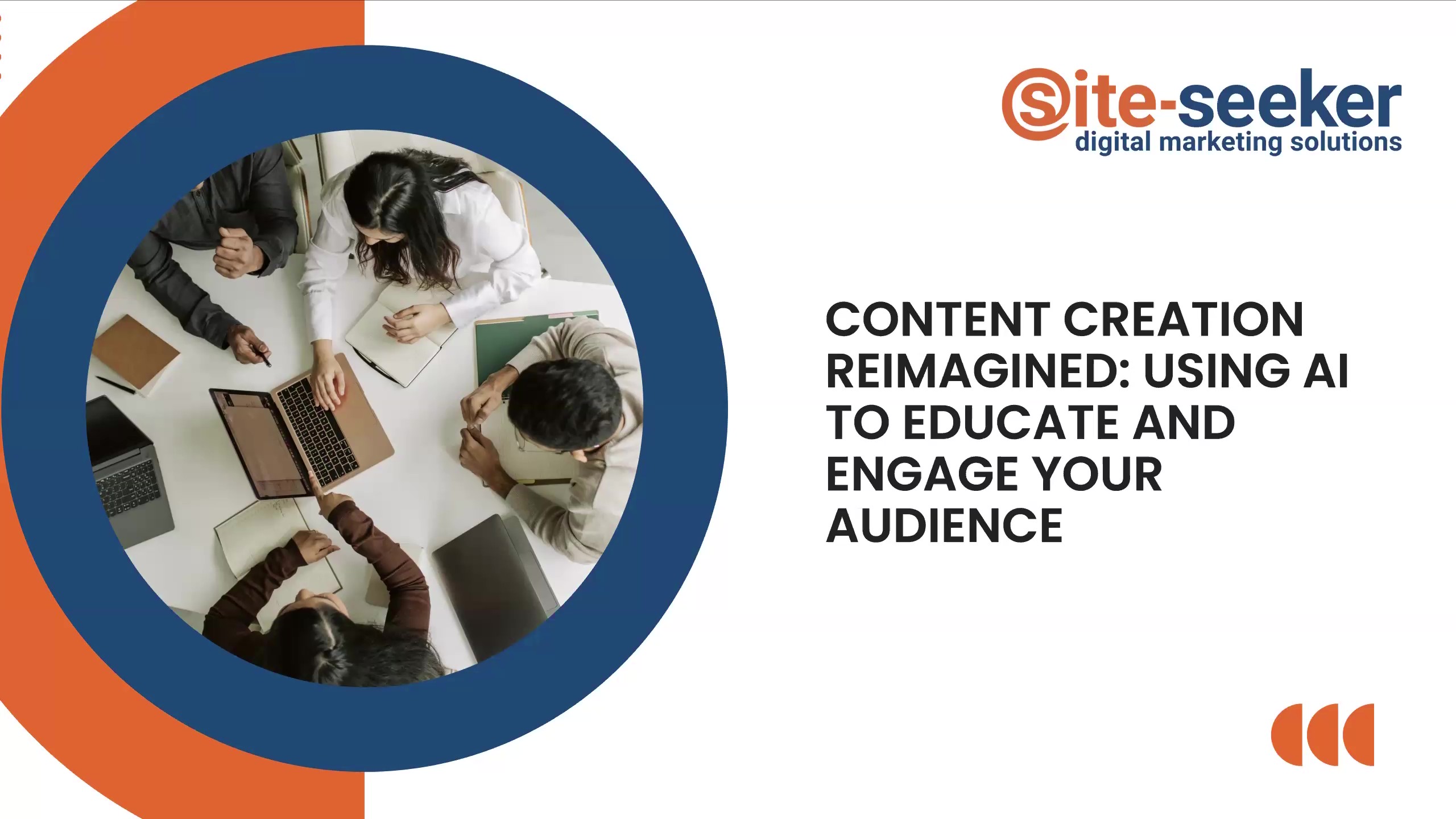 Site-seeker
digital marketing solutions

CONTENT CREATION REIMAGINED: USING AI TO EDUCATE AND ENGAGE YOUR AUDIENCE